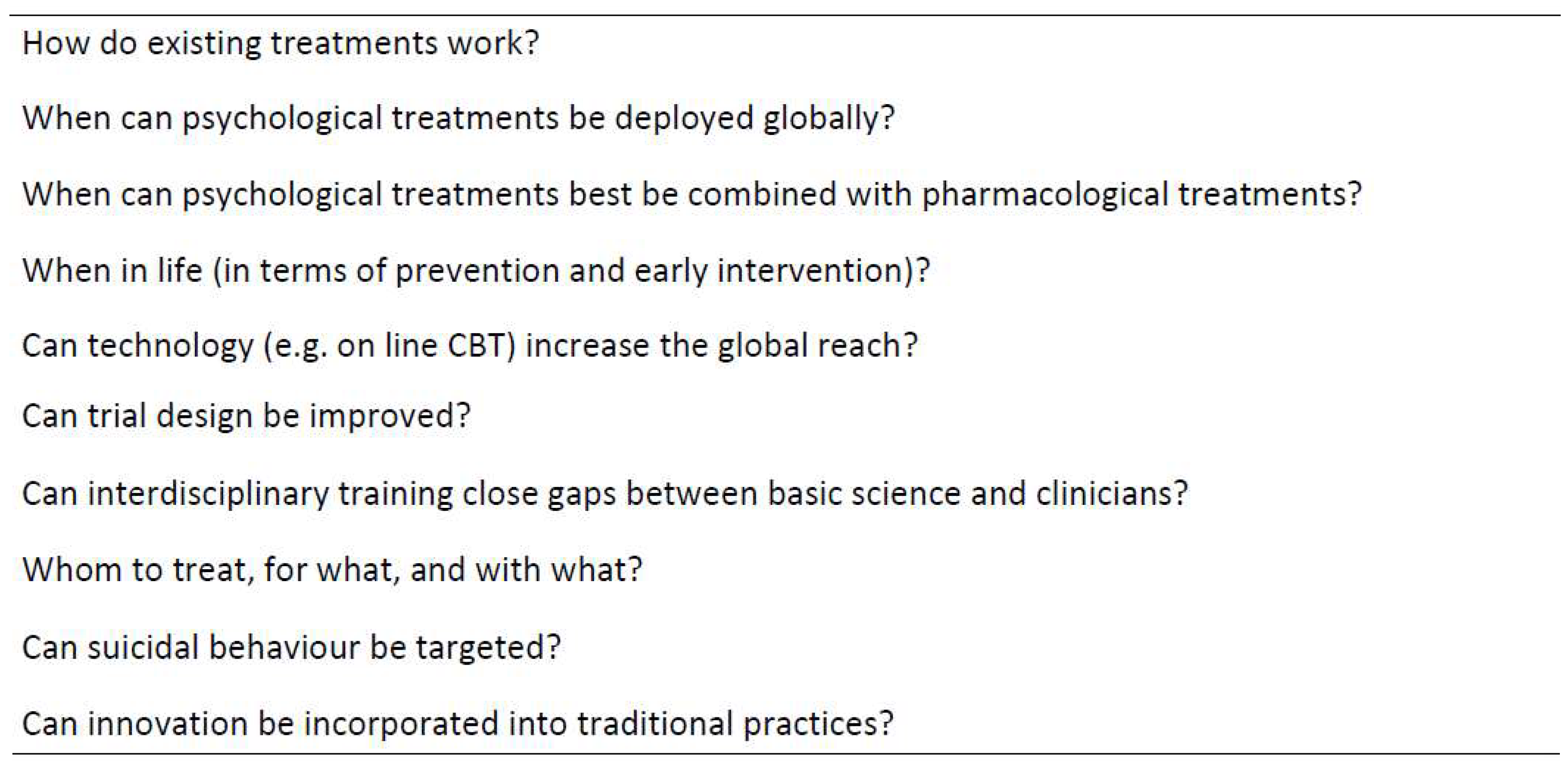 How do existing treatments work?

When can psychological treatments be deployed globally?

When can psychological treatments best be combined with pharmacological treatments?

When in life (in terms of prevention and early intervention)?

Can technology (e.g. on line CBT) increase the global reach?

Can trial design be improved?

Can interdisciplinary training close gaps between basic science and clinicians?

Whom to treat, for what, and with what?

Can suicidal behaviour be targeted?

Can innovation be incorporated into traditional practices?